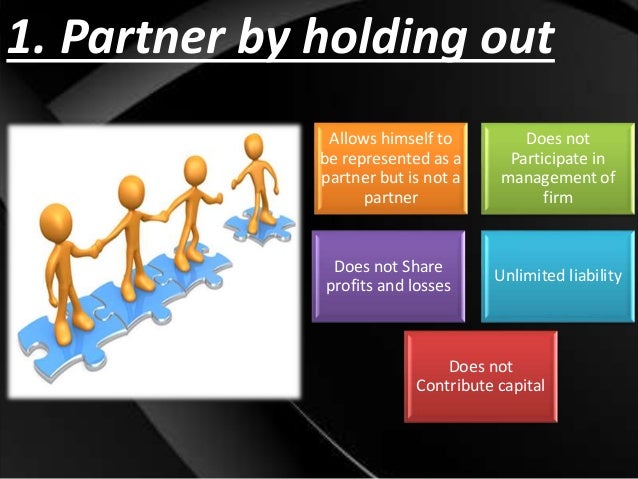 1. Partner by holding out

Allows himself to be represented as a partner but is not a partner

Does not Participate in management of firm

Does not Share profits and losses

Unlimited liability

Does not Contribute capital